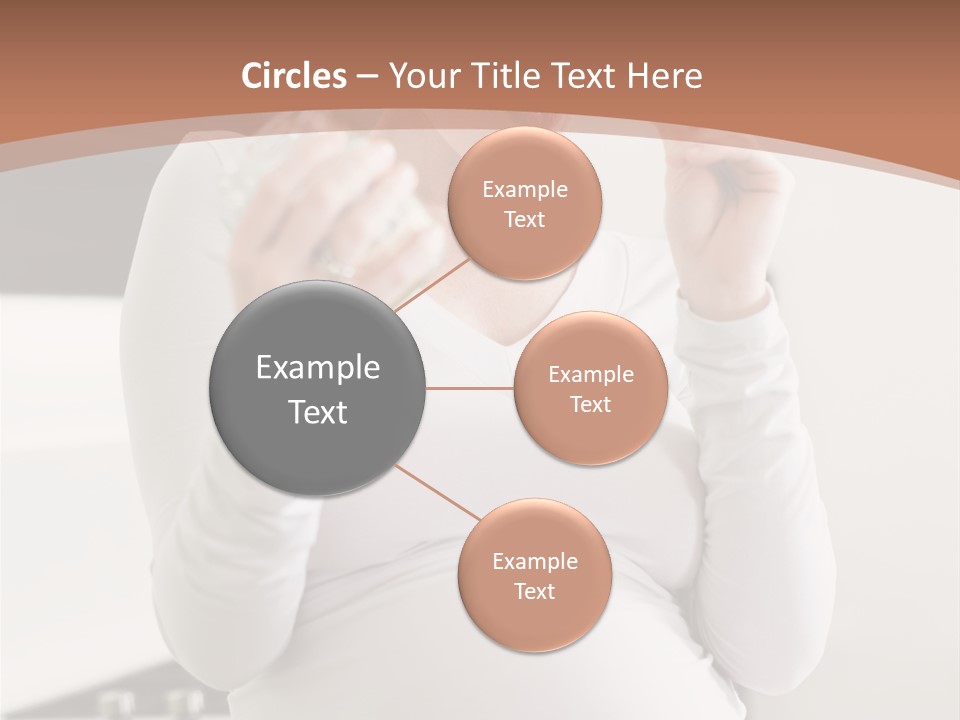 Circles – Your Title Text Here

Example Text

Example Text

Example Text

Example Text